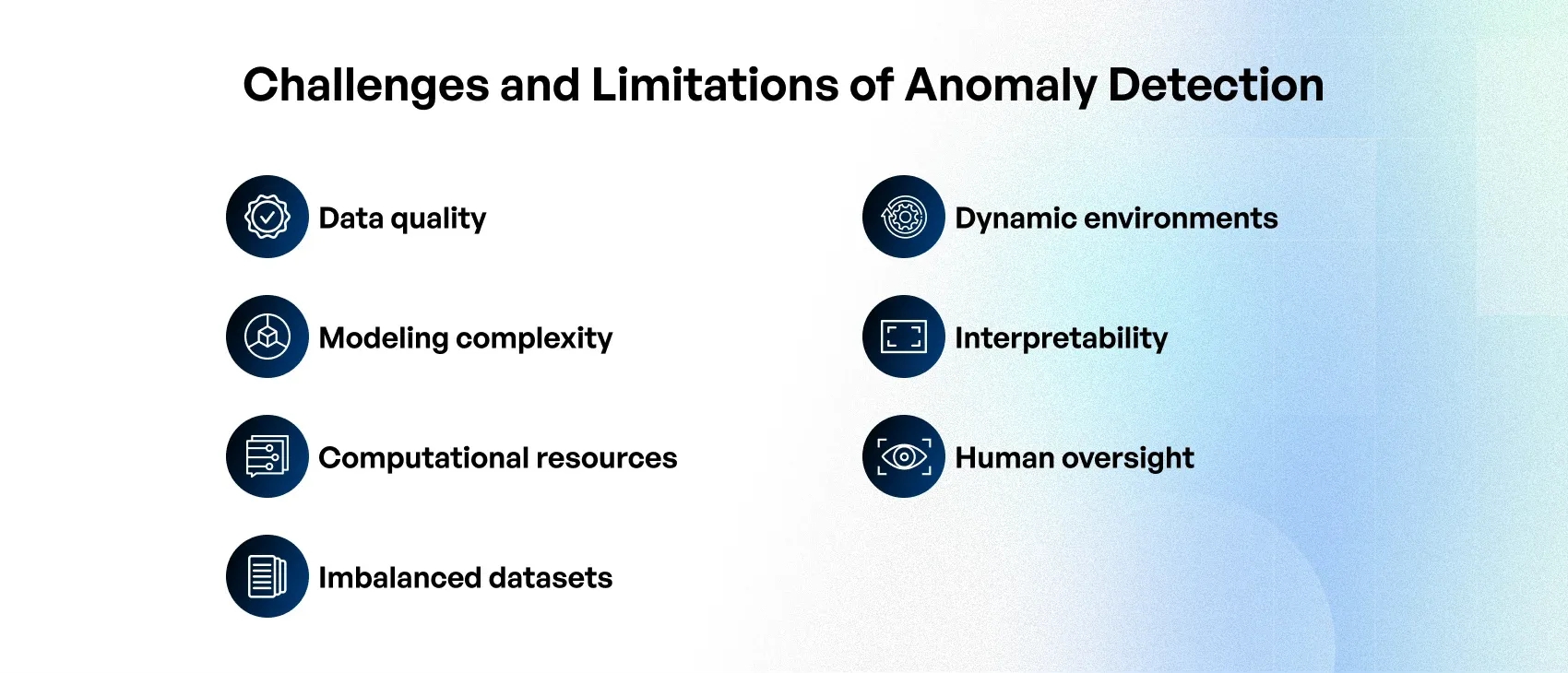 Challenges and Limitations of Anomaly Detection

Data quality

Modeling complexity

Computational resources

Imbalanced datasets

Dynamic environments

Interpretability

Human oversight